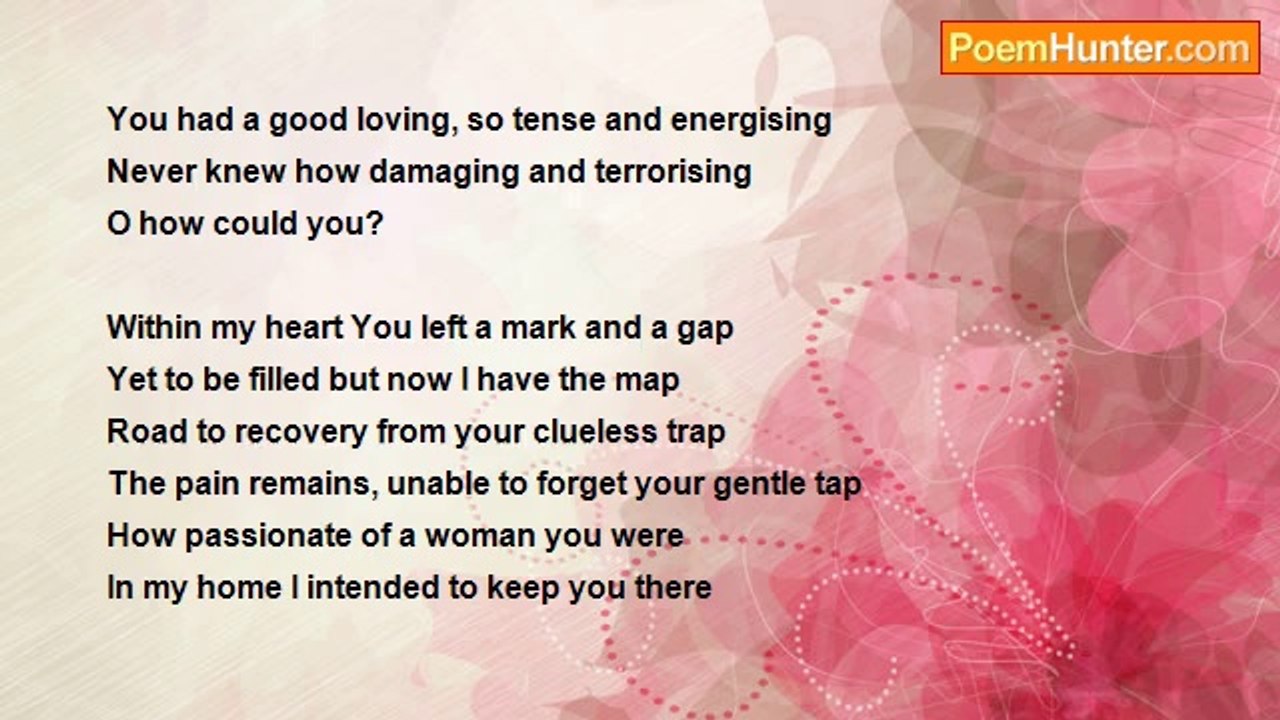 PoemHunter.com

You had a good loving, so tense and energising
Never knew how damaging and terrorising
O how could you?

Within my heart You left a mark and a gap
Yet to be filled but now I have the map
Road to recovery from your clueless trap
The pain remains, unable to forget your gentle tap
How passionate of a woman you were
In my home I intended to keep you there